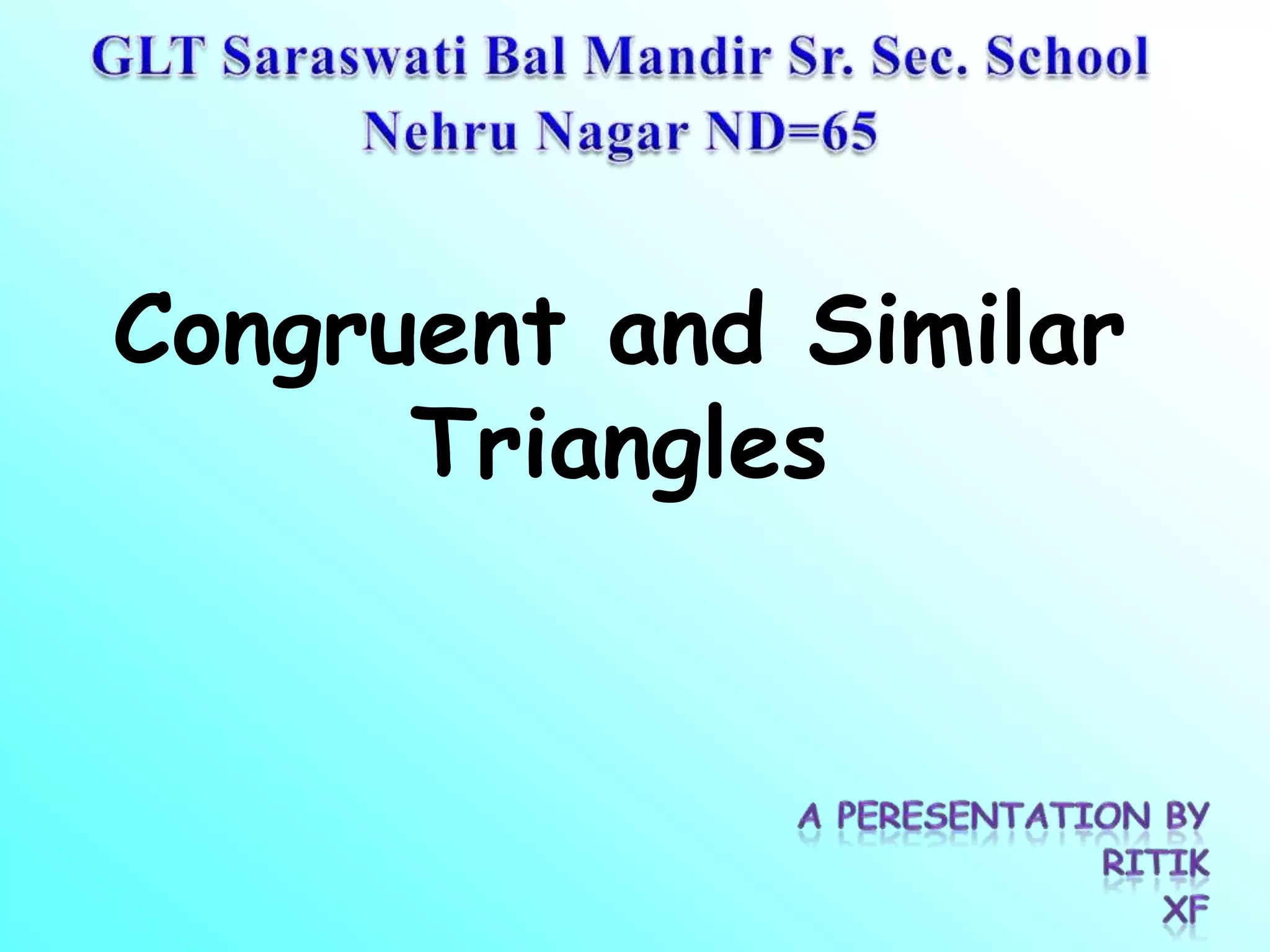 GLT Saraswati Bal Mandir Sr. Sec. School
Nehru Nagar ND=65

Congruent and Similar Triangles

A PERESENTATION BY
RITIK
XF